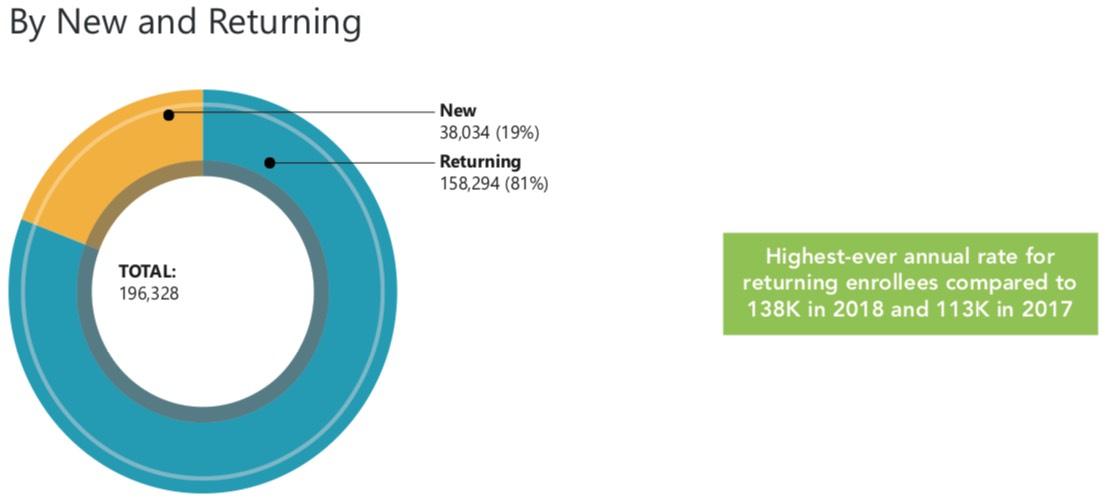 By New and Returning

New
38,034 (19%)

Returning
158,294 (81%)

TOTAL:
196,328

Highest-ever annual rate for returning enrollees compared to 138K in 2018 and 113K in 2017